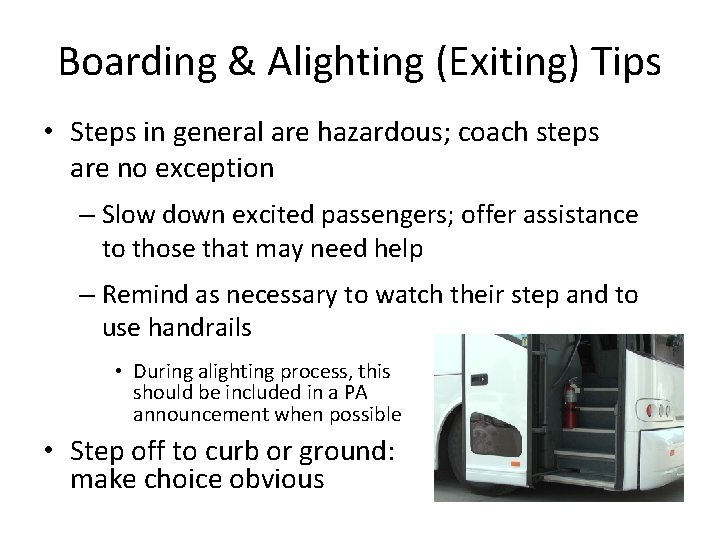 Boarding & Alighting (Exiting) Tips

• Steps in general are hazardous; coach steps are no exception

– Slow down excited passengers; offer assistance to those that may need help

– Remind as necessary to watch their step and to use handrails

• During alighting process, this should be included in a PA announcement when possible

• Step off to curb or ground: make choice obvious